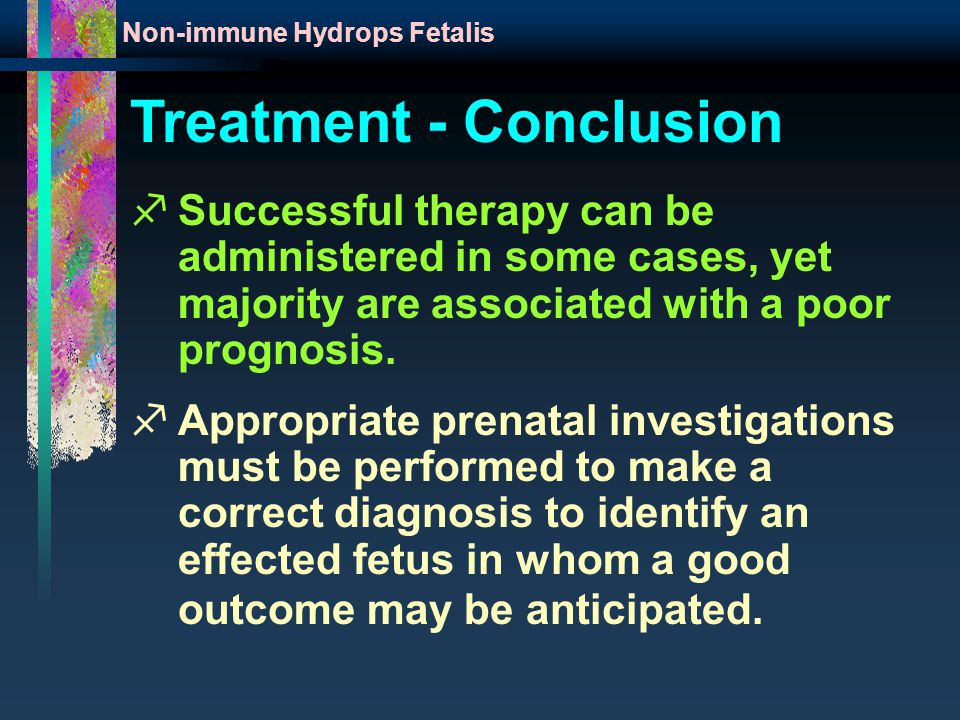 Non-immune Hydrops Fetalis

Treatment - Conclusion

Successful therapy can be administered in some cases, yet majority are associated with a poor prognosis.

Appropriate prenatal investigations must be performed to make a correct diagnosis to identify an effected fetus in whom a good outcome may be anticipated.